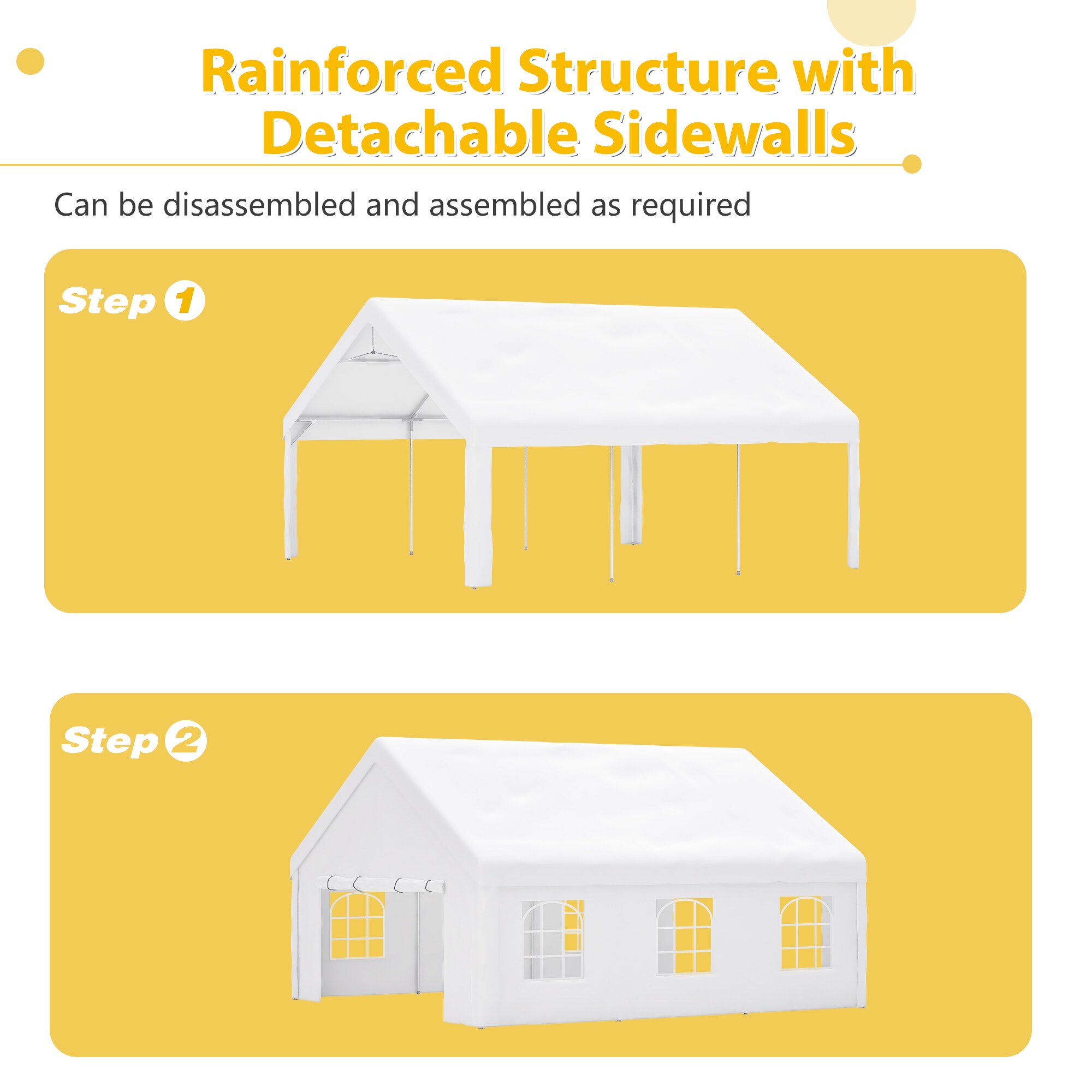 Rainforced Structure with Detachable Sidewalls

Can be disassembled and assembled as required

Step 1

Step 2